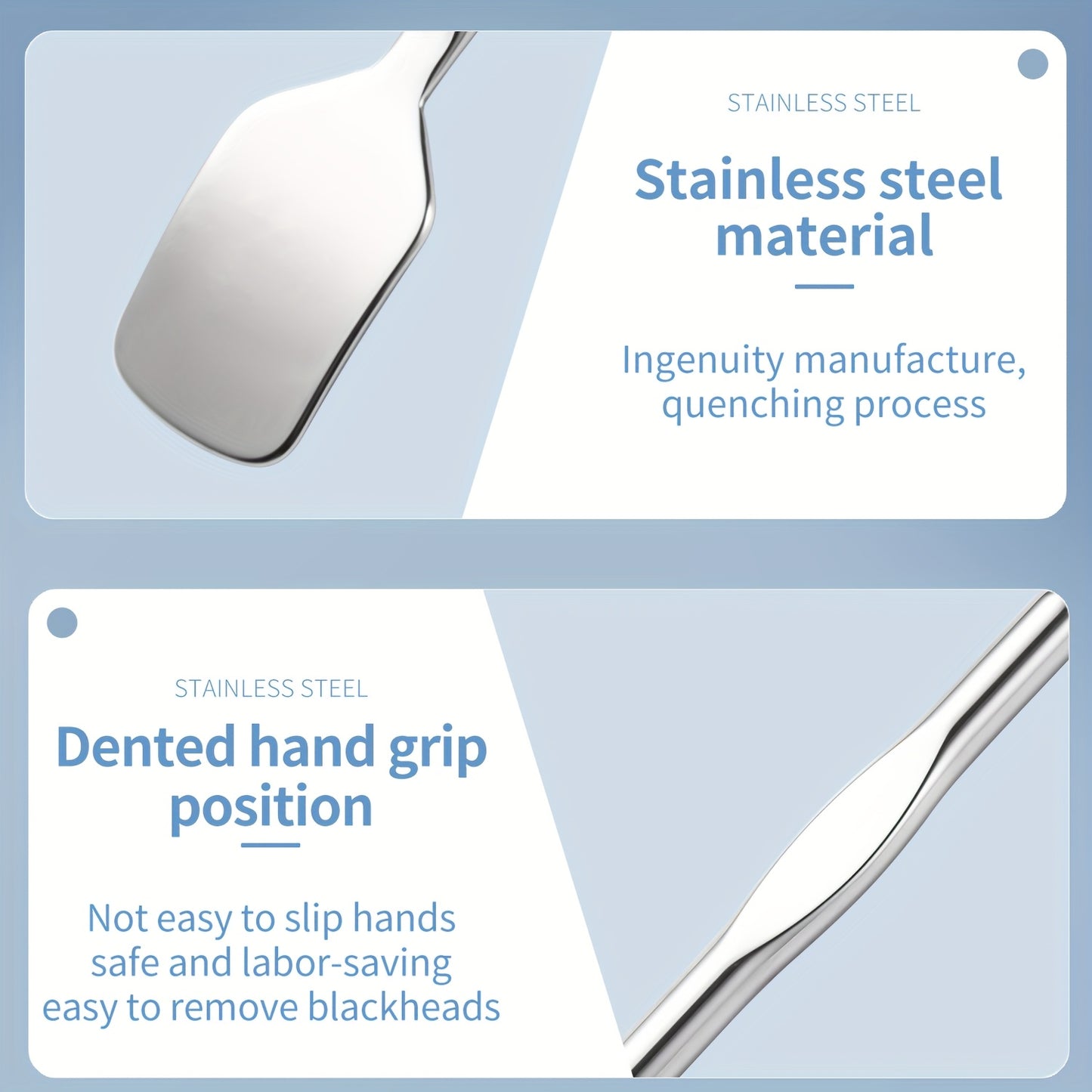 STAINLESS STEEL

Stainless steel material

Ingenuity manufacture, quenching process

STAINLESS STEEL

Dented hand grip position

Not easy to slip hands
safe and labor-saving
easy to remove blackheads